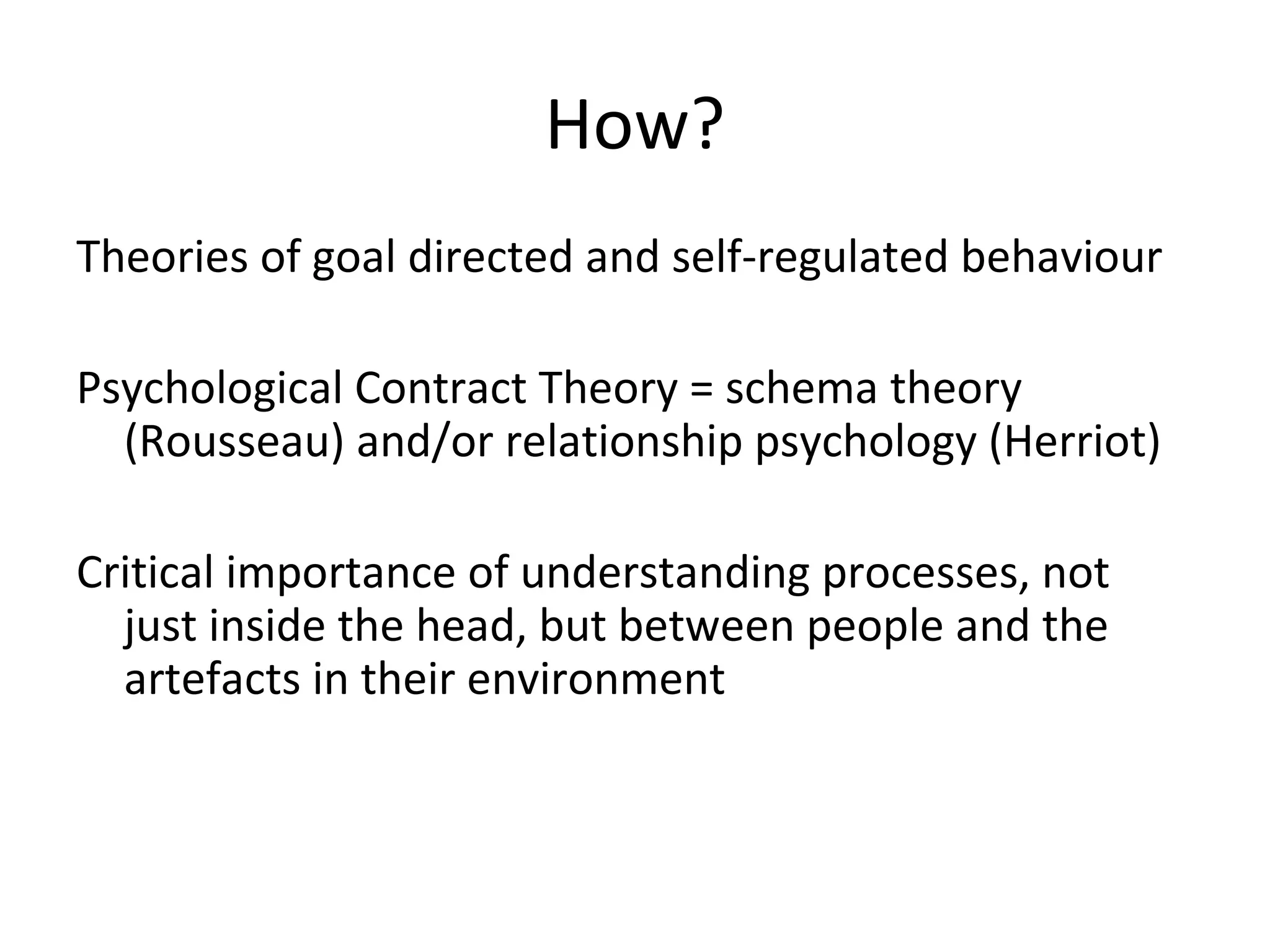 How?

Theories of goal directed and self-regulated behaviour

Psychological Contract Theory = schema theory (Rousseau) and/or relationship psychology (Herriot)

Critical importance of understanding processes, not just inside the head, but between people and the artefacts in their environment